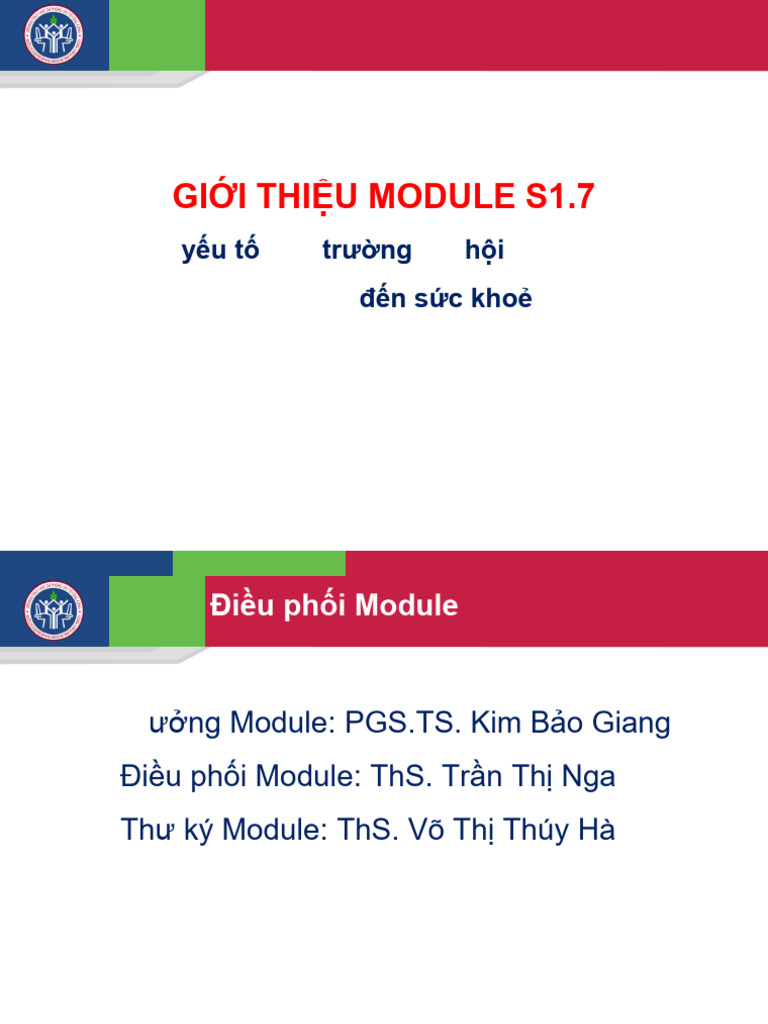 GIỚI THIỆU MODULE S1.7

yếu tố trường hội

đến sức khoẻ

Điều phối Module

ưởng Module: PGS.TS. Kim Bảo Giang

Điều phối Module: ThS. Trần Thị Nga

Thư ký Module: ThS. Võ Thị Thúy Hà